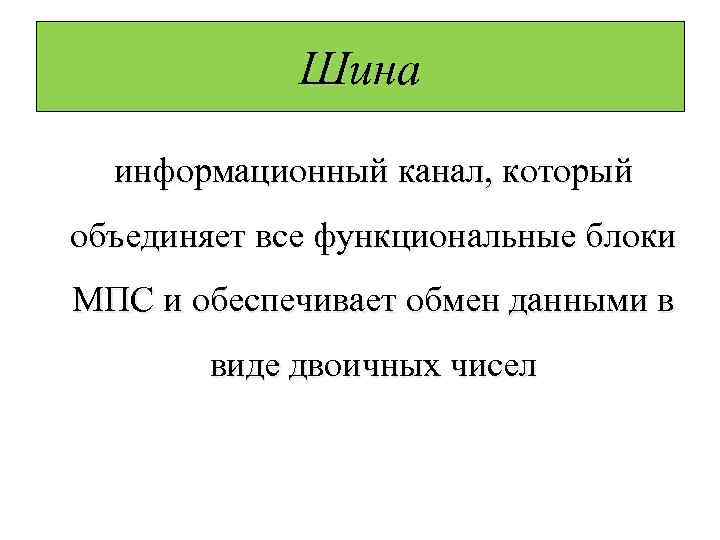 Шина

информационный канал, который объединяет все функциональные блоки МПС и обеспечивает обмен данными в виде двоичных чисел